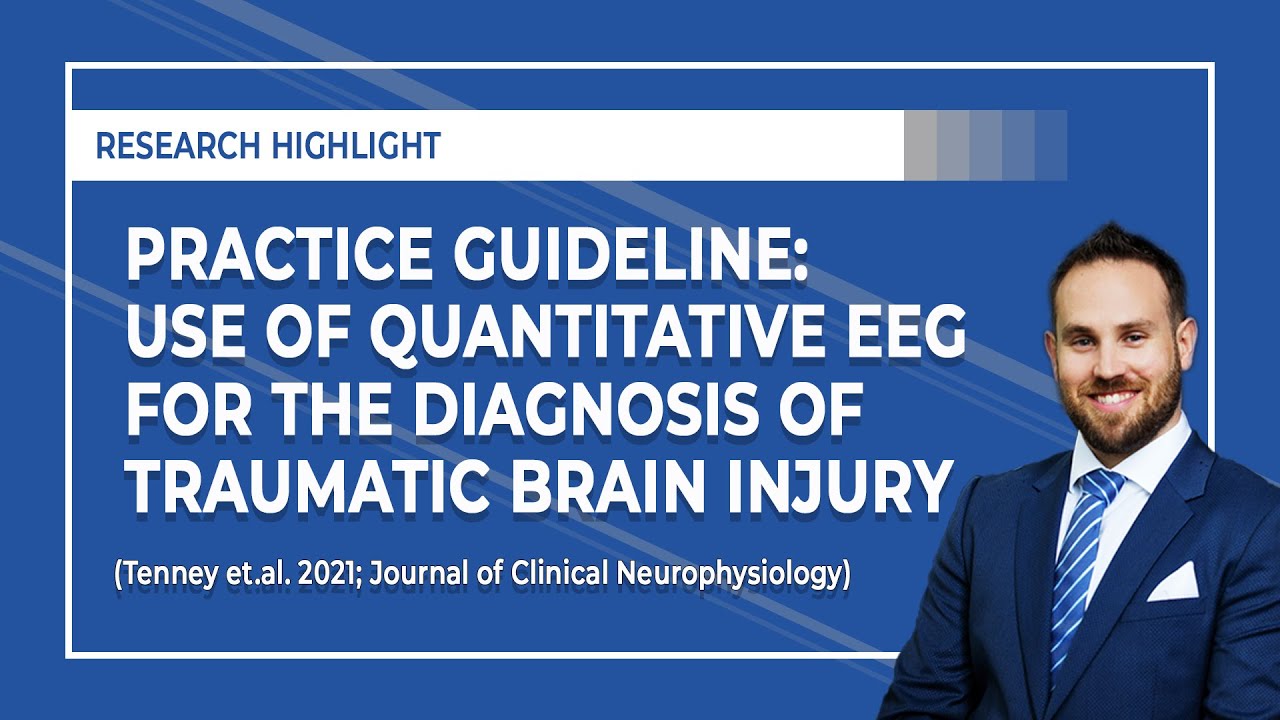 RESEARCH HIGHLIGHT

PRACTICE GUIDELINE: USE OF QUANTITATIVE EEG FOR THE DIAGNOSIS OF TRAUMATIC BRAIN INJURY

(Tenney et.al. 2021; Journal of Clinical Neurophysiology)